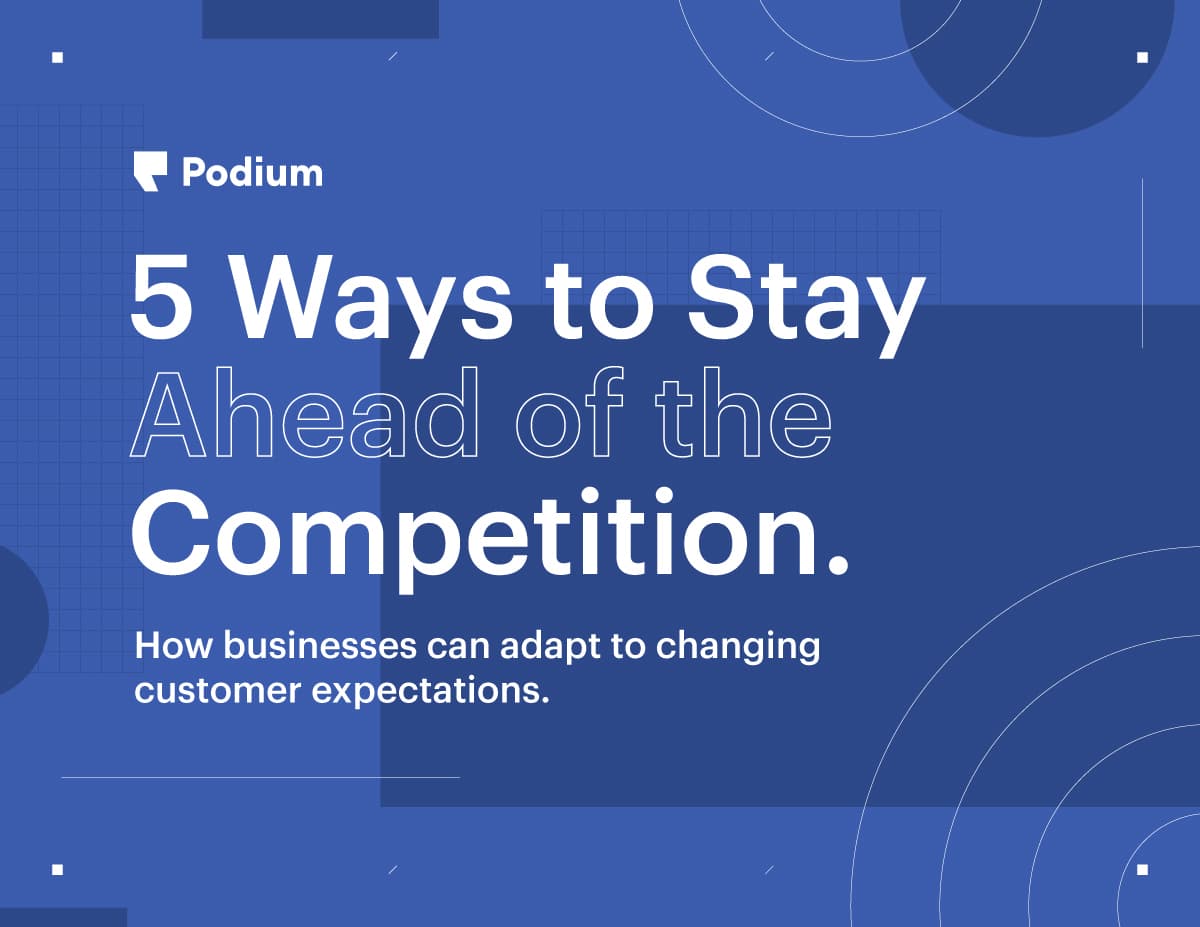 Podium

5 Ways to Stay Ahead of the Competition.

How businesses can adapt to changing customer expectations.